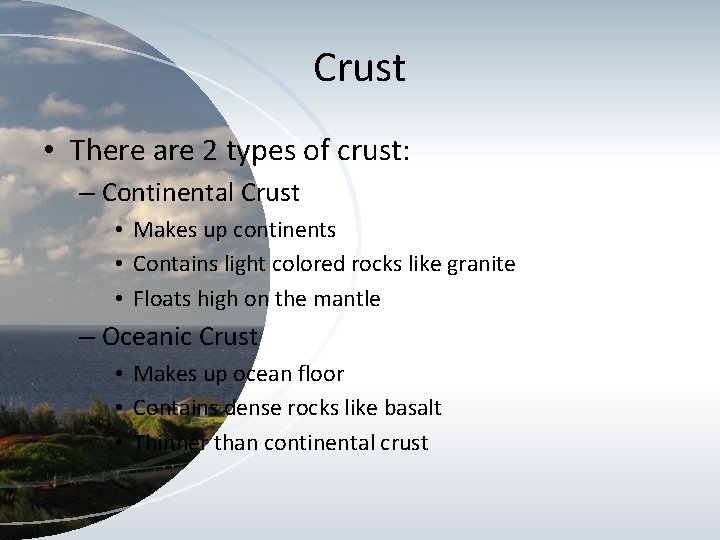 Crust

• There are 2 types of crust:
– Continental Crust
• Makes up continents
• Contains light colored rocks like granite
• Floats high on the mantle
– Oceanic Crust
• Makes up ocean floor
• Contains dense rocks like basalt
• Thinner than continental crust